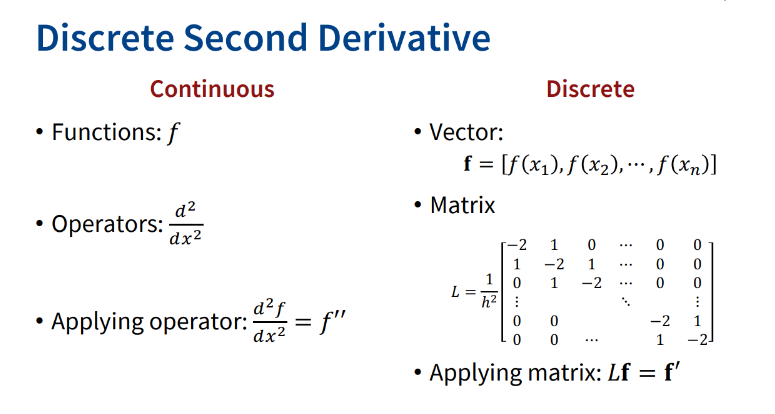 Discrete Second Derivative

Continuous

• Functions: $f$

• Operators: $\frac{d^2}{dx^2}$

• Applying operator: $\frac{d^2 f}{dx^2} = f''$

Discrete

• Vector:
$\mathbf{f} = [f(x_1), f(x_2), \cdots, f(x_n)]$

• Matrix

$L = \frac{1}{h^2}\begin{bmatrix} -2 & 1 & 0 & \cdots & 0 & 0 \\ 1 & -2 & 1 & \cdots & 0 & 0 \\ 0 & 1 & -2 & \cdots & 0 & 0 \\ \vdots & & & \ddots & & \vdots \\ 0 & 0 & & & -2 & 1 \\ 0 & 0 & \cdots & & 1 & -2 \end{bmatrix}$

• Applying matrix: $L\mathbf{f} = \mathbf{f}'$